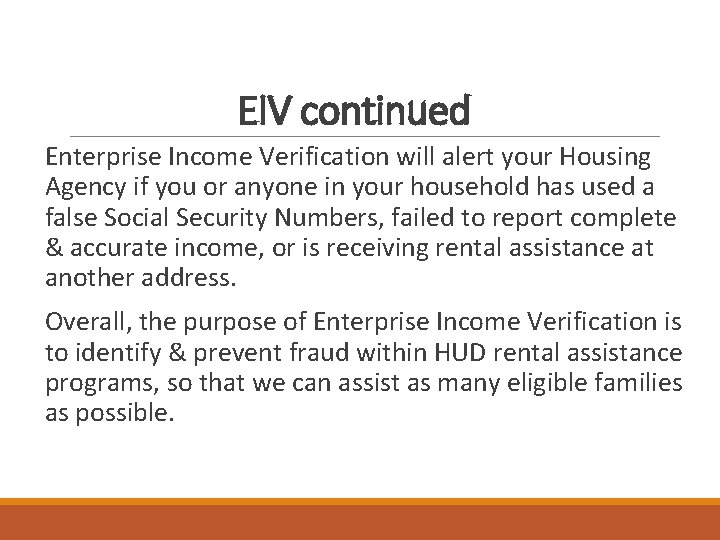 EIV continued

Enterprise Income Verification will alert your Housing Agency if you or anyone in your household has used a false Social Security Numbers, failed to report complete & accurate income, or is receiving rental assistance at another address.

Overall, the purpose of Enterprise Income Verification is to identify & prevent fraud within HUD rental assistance programs, so that we can assist as many eligible families as possible.